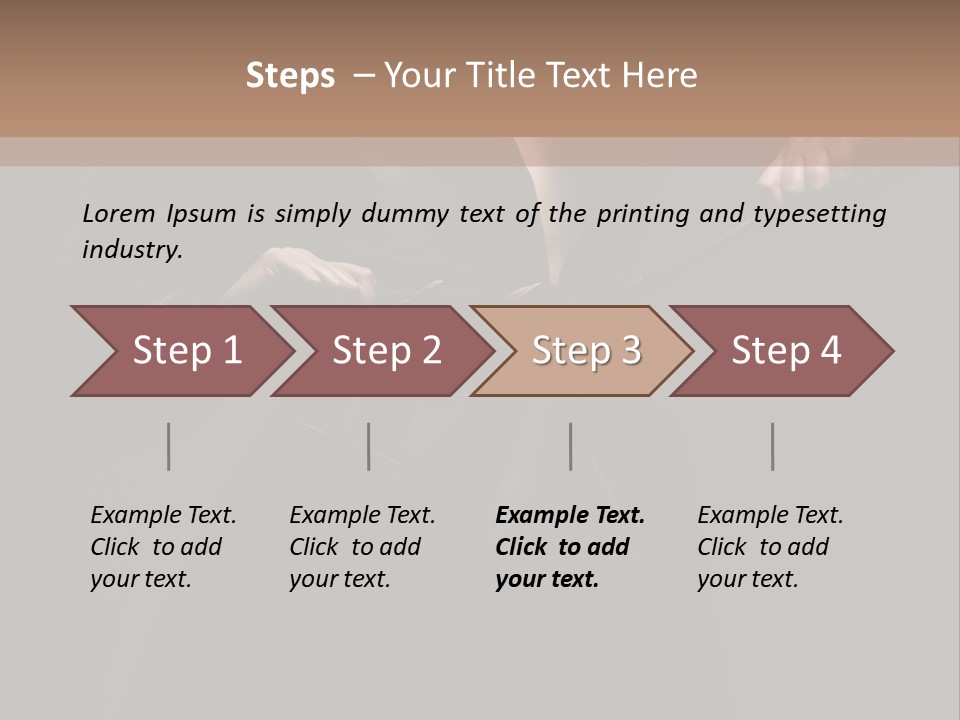 Steps – Your Title Text Here

Lorem Ipsum is simply dummy text of the printing and typesetting industry.

Step 1

Step 2

Step 3

Step 4

Example Text. Click to add your text.

Example Text. Click to add your text.

Example Text. Click to add your text.

Example Text. Click to add your text.